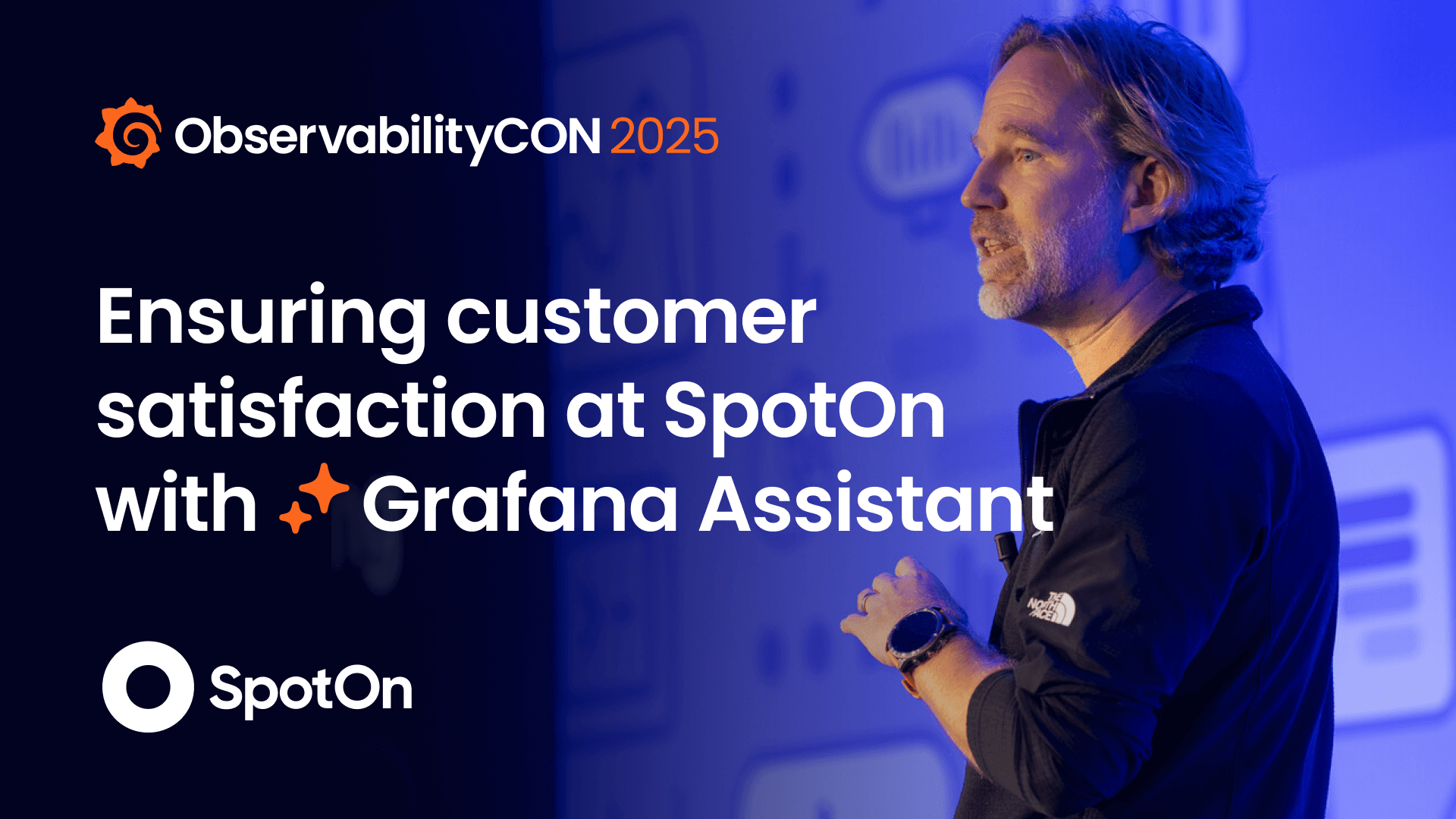 ObservabilityCON 2025

Ensuring customer satisfaction at SpotOn with Grafana Assistant

SpotOn

THE NORTH FACE